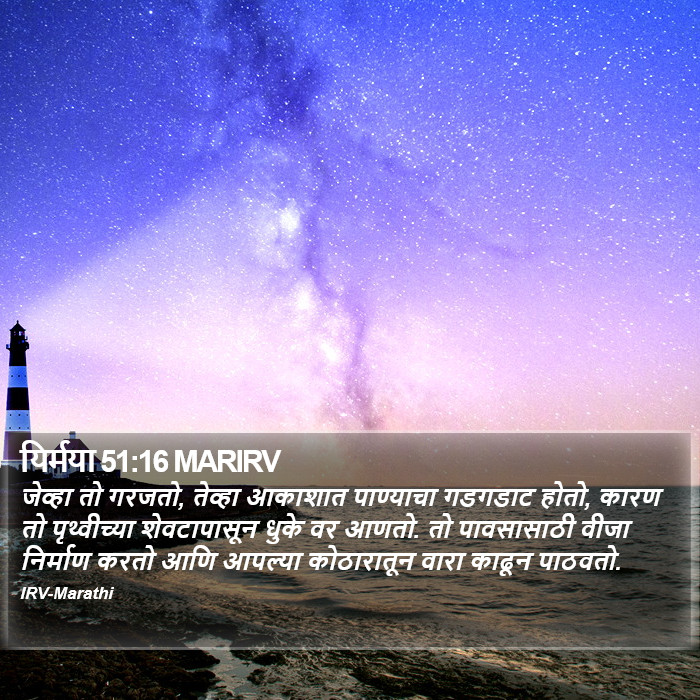 यिर्मया 51:16 MARIRV

जेव्हा तो गरजतो, तेव्हा आकाशात पाण्याचा गडगडाट होतो, कारण तो पृथ्वीच्या शेवटापासून धुके वर आणतो. तो पावसासाठी वीजा निर्माण करतो आणि आपल्या कोठारातून वारा काढून पाठवतो.

IRV-Marathi